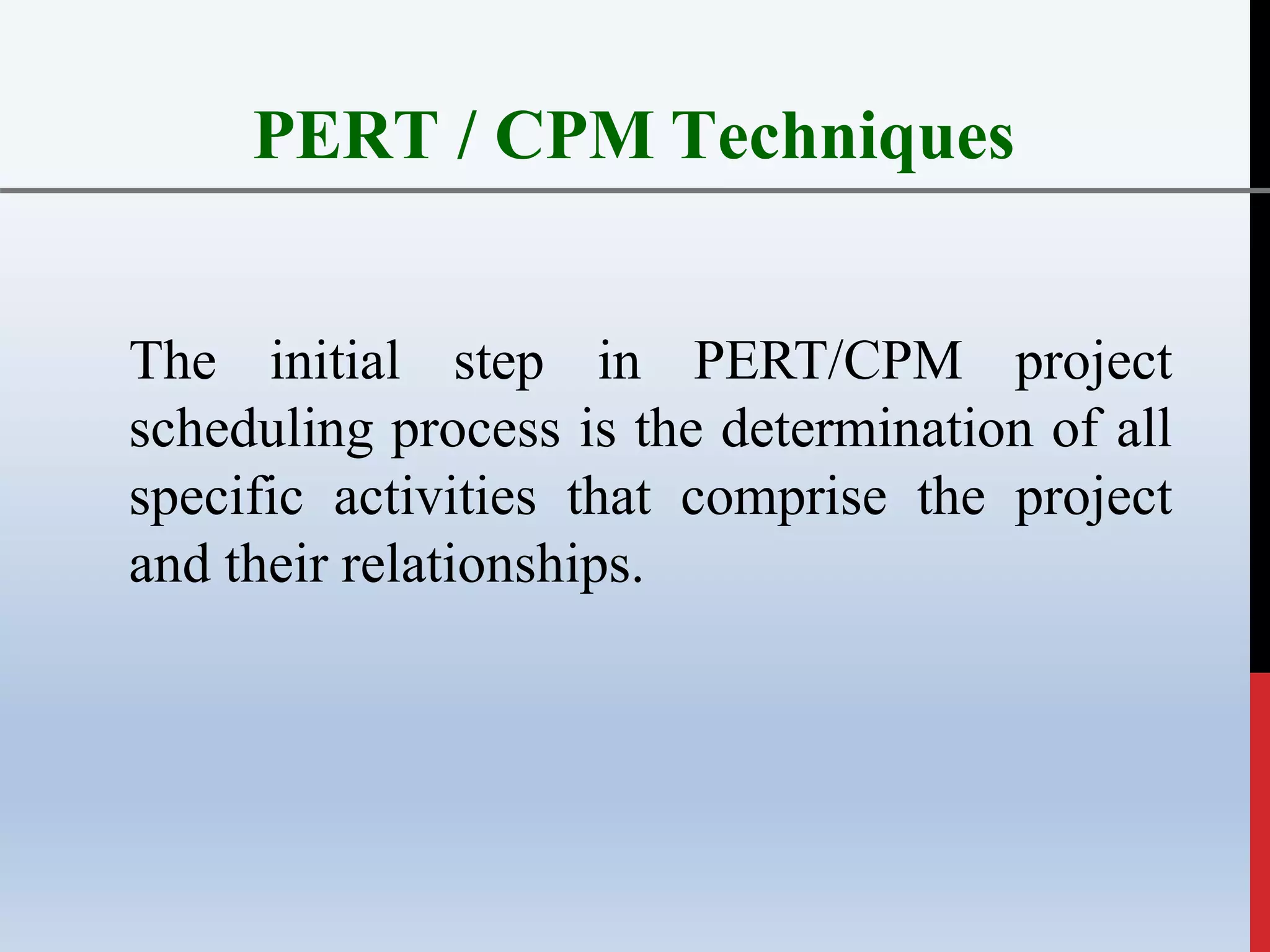 PERT / CPM Techniques

The initial step in PERT/CPM project scheduling process is the determination of all specific activities that comprise the project and their relationships.